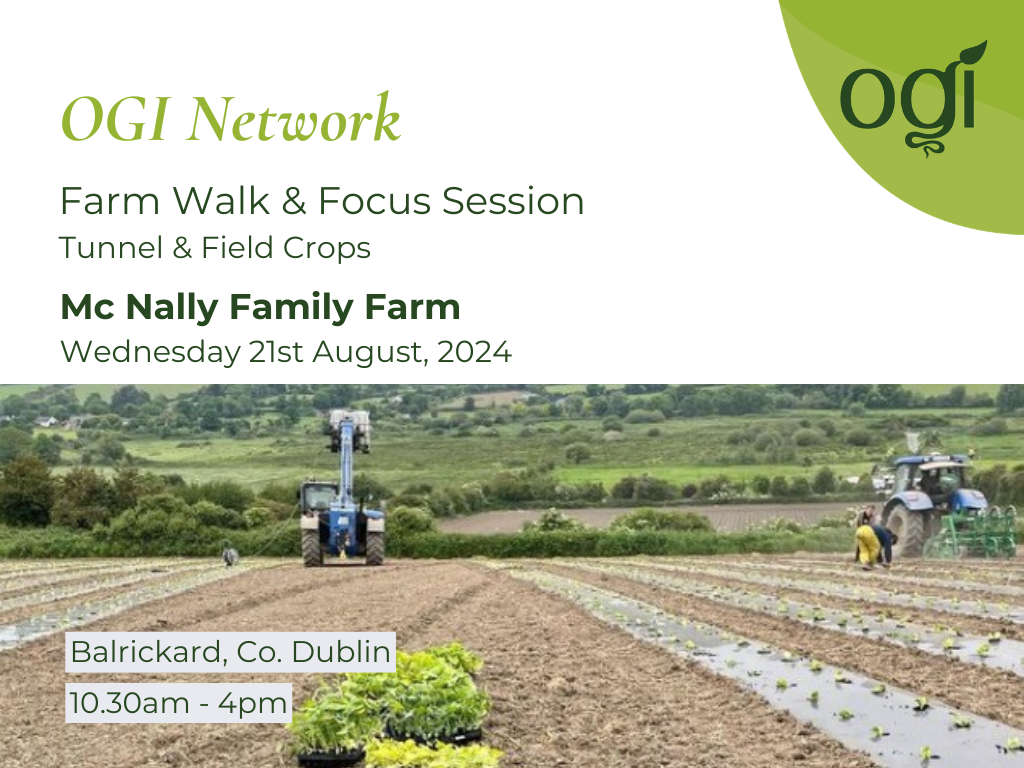 OGI Network

ogi

Farm Walk & Focus Session
Tunnel & Field Crops

Mc Nally Family Farm
Wednesday 21st August, 2024

Balrickard, Co. Dublin

10.30am - 4pm